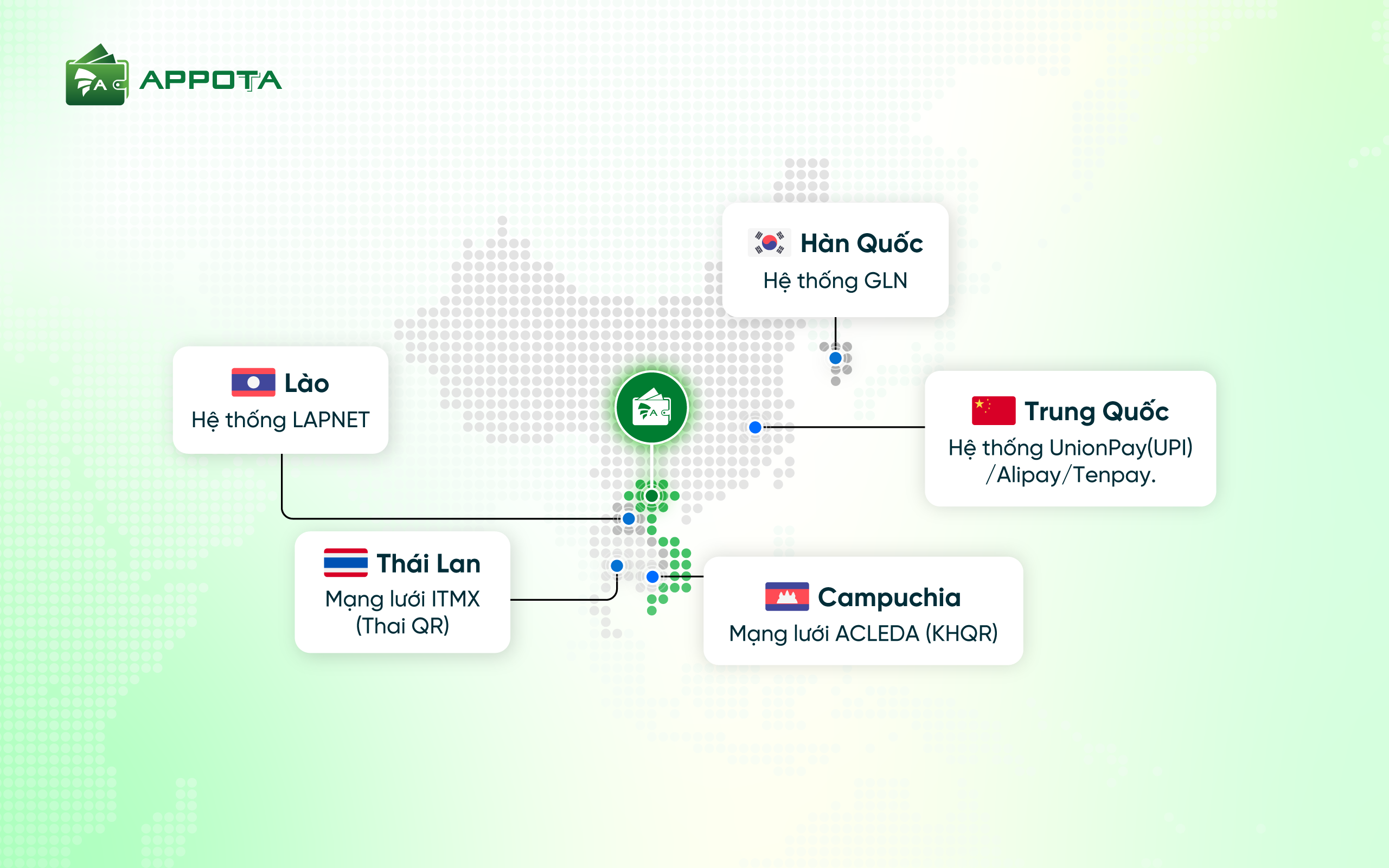 APPOTA

Hàn Quốc
Hệ thống GLN

Lào
Hệ thống LAPNET

Trung Quốc
Hệ thống UnionPay(UPI) /Alipay/Tenpay.

Thái Lan
Mạng lưới ITMX (Thai QR)

Campuchia
Mạng lưới ACLEDA (KHQR)